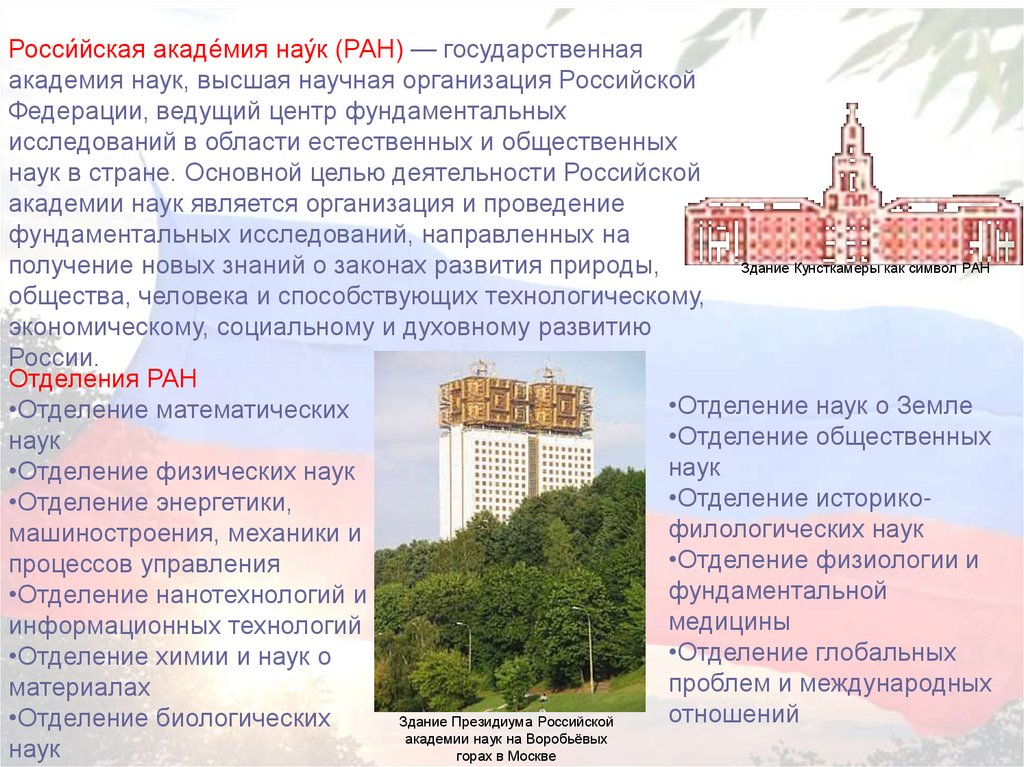 Росси́йская акаде́мия нау́к (РАН) — государственная академия наук, высшая научная организация Российской Федерации, ведущий центр фундаментальных исследований в области естественных и общественных наук в стране. Основной целью деятельности Российской академии наук является организация и проведение фундаментальных исследований, направленных на получение новых знаний о законах развития природы, общества, человека и способствующих технологическому, экономическому, социальному и духовному развитию России.

Здание Кунсткамеры как символ РАН

Отделения РАН
•Отделение математических наук
•Отделение физических наук
•Отделение энергетики, машиностроения, механики и процессов управления
•Отделение нанотехнологий и информационных технологий
•Отделение химии и наук о материалах
•Отделение биологических наук

Здание Президиума Российской академии наук на Воробьёвых горах в Москве

•Отделение наук о Земле
•Отделение общественных наук
•Отделение историко-филологических наук
•Отделение физиологии и фундаментальной медицины
•Отделение глобальных проблем и международных отношений